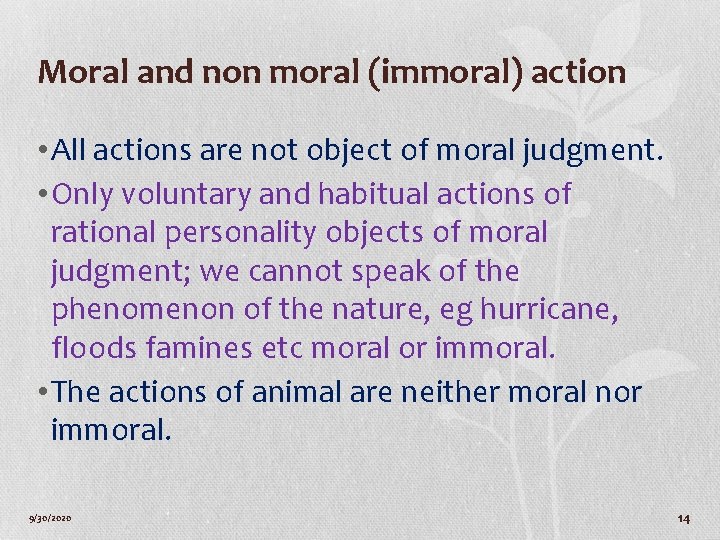 Moral and non moral (immoral) action

• All actions are not object of moral judgment.

• Only voluntary and habitual actions of rational personality objects of moral judgment; we cannot speak of the phenomenon of the nature, eg hurricane, floods famines etc moral or immoral.

• The actions of animal are neither moral nor immoral.

9/30/2020

14